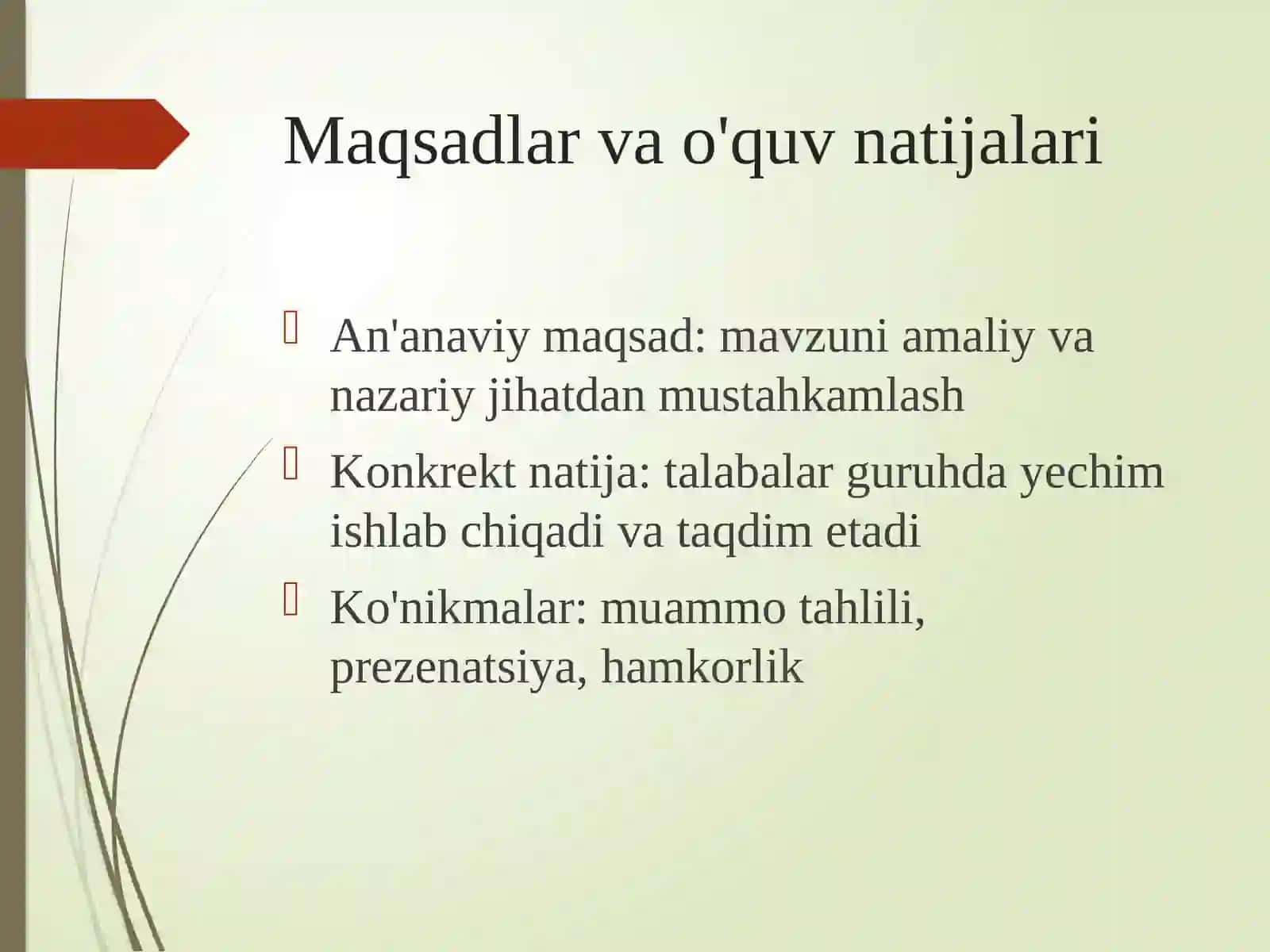 Maqsadlar va o'quv natijalari

An'anaviy maqsad: mavzuni amaliy va nazariy jihatdan mustahkamlash

Konkrekt natija: talabalar guruhda yechim ishlab chiqadi va taqdim etadi

Ko'nikmalar: muammo tahlili, prezenatsiya, hamkorlik